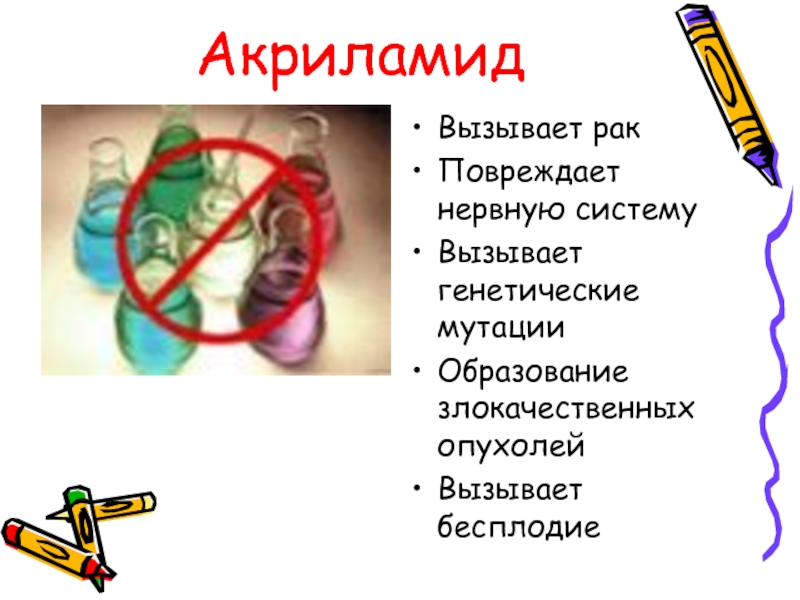 Акриламид

• Вызывает рак
• Повреждает нервную систему
• Вызывает генетические мутации
• Образование злокачественных опухолей
• Вызывает бесплодие